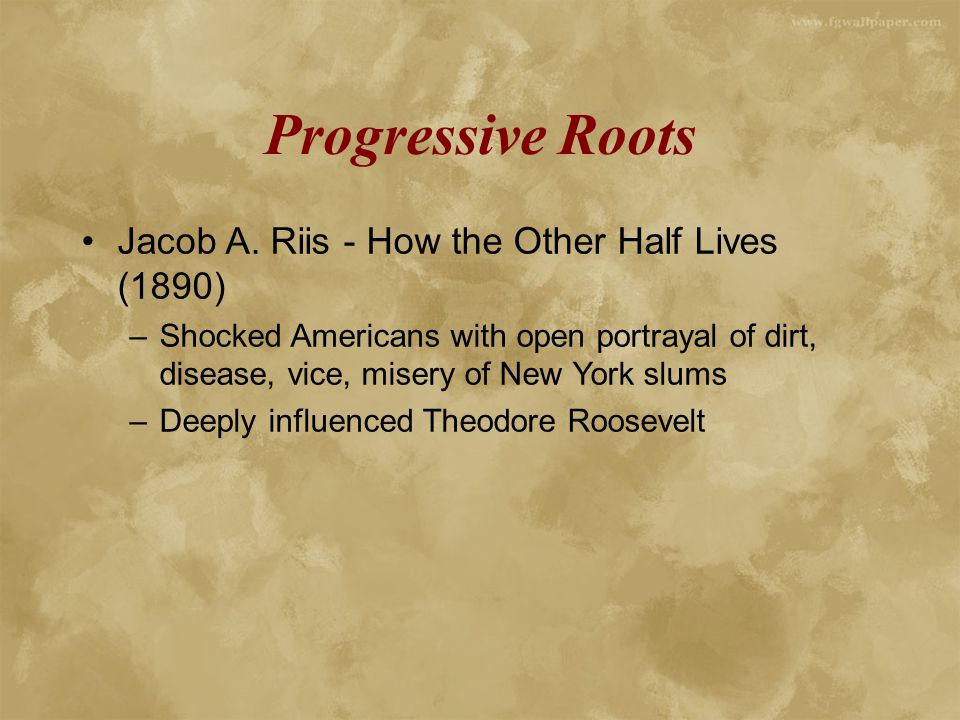 www.fgwallpaper.com

Progressive Roots

• Jacob A. Riis - How the Other Half Lives (1890)
– Shocked Americans with open portrayal of dirt, disease, vice, misery of New York slums
– Deeply influenced Theodore Roosevelt